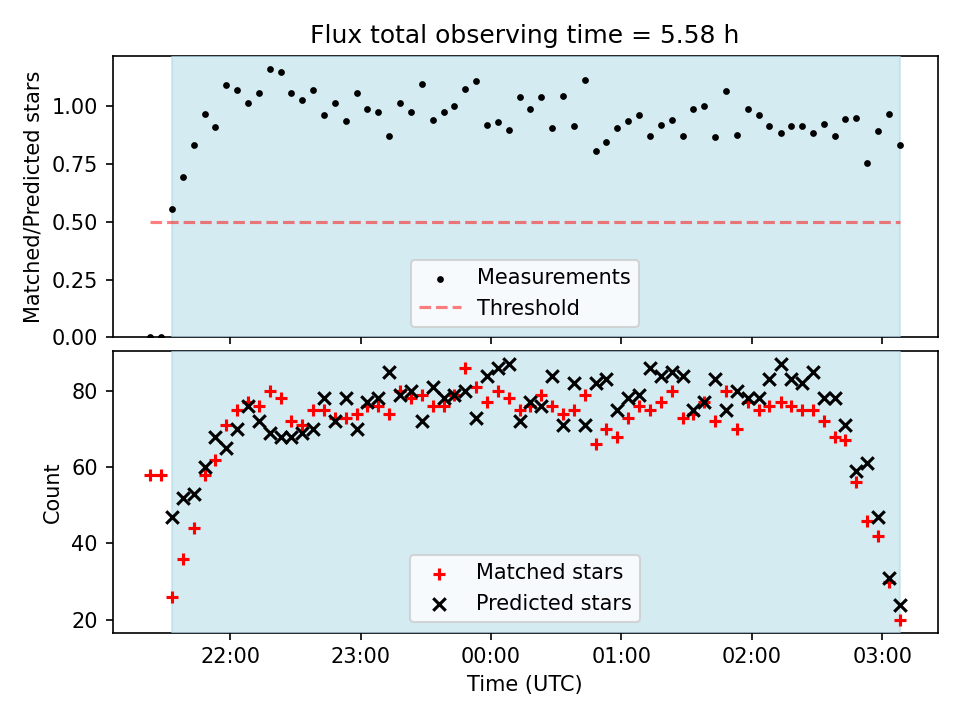 Flux total observing time = 5.58 h

Matched/Predicted stars

1.00
0.75
0.50
0.25
0.00

Measurements
Threshold

Count

80
60
40
20

Matched stars
Predicted stars

22:00
23:00
00:00
01:00
02:00
03:00

Time (UTC)